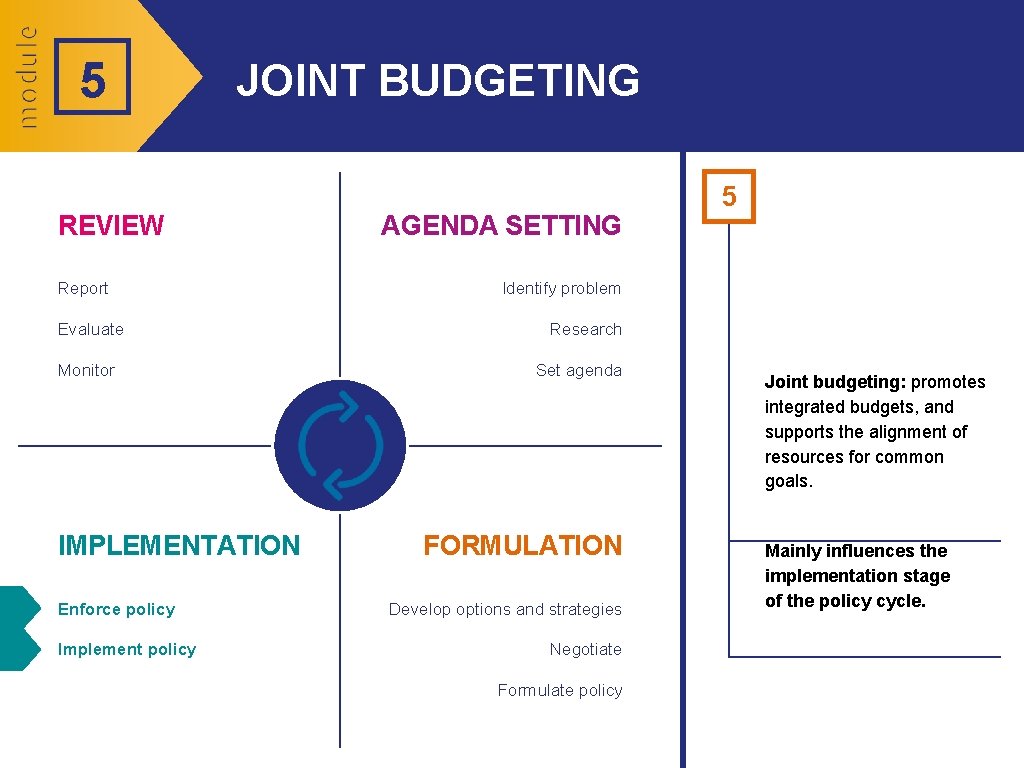 module

5

JOINT BUDGETING

REVIEW

Report

Evaluate

Monitor

AGENDA SETTING

Identify problem

Research

Set agenda

IMPLEMENTATION

Enforce policy

Implement policy

FORMULATION

Develop options and strategies

Negotiate

Formulate policy

5

Joint budgeting: promotes integrated budgets, and supports the alignment of resources for common goals.

Mainly influences the implementation stage of the policy cycle.